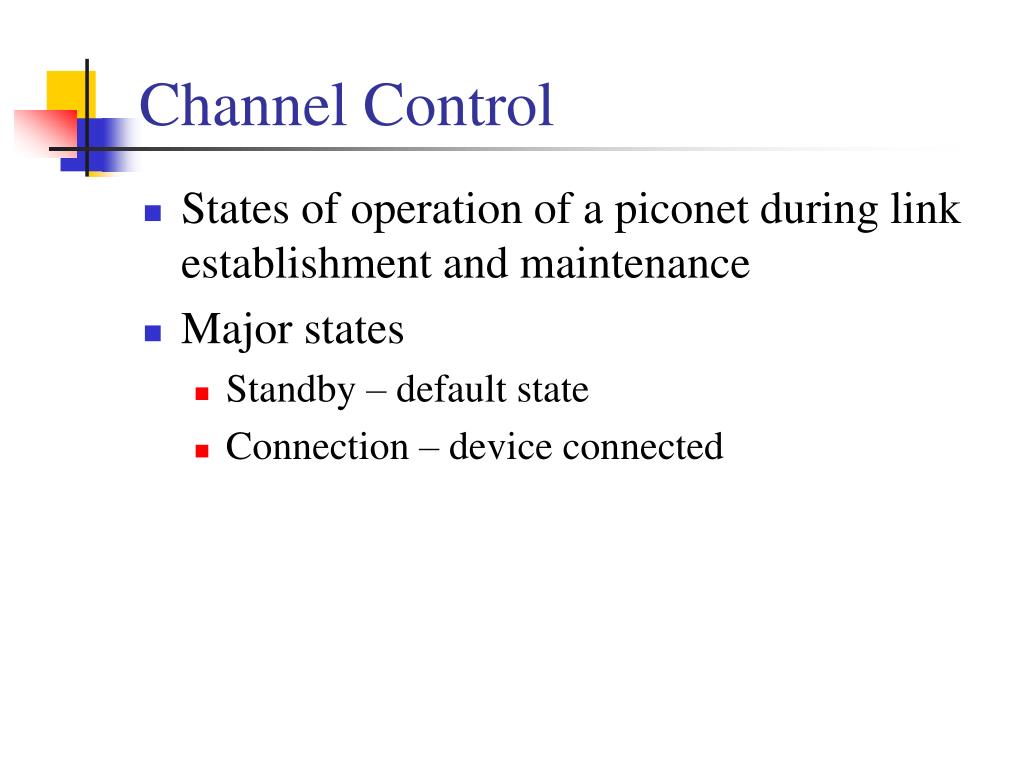 Channel Control

- States of operation of a piconet during link establishment and maintenance
- Major states
  - Standby – default state
  - Connection – device connected